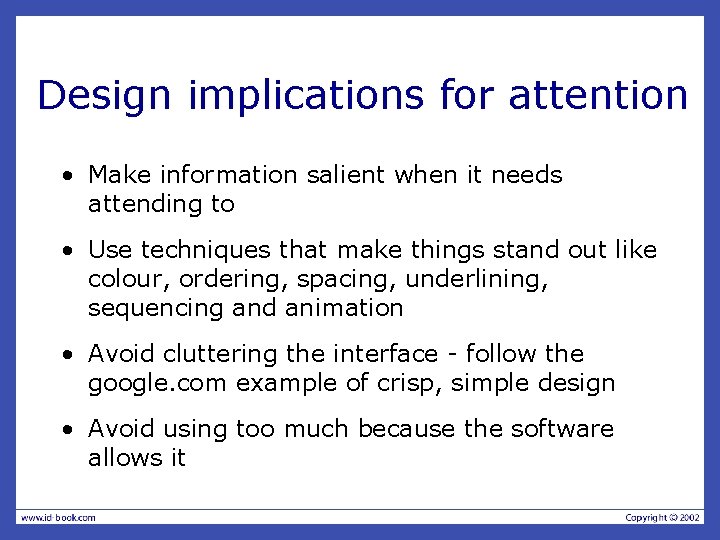 Design implications for attention

• Make information salient when it needs attending to

• Use techniques that make things stand out like colour, ordering, spacing, underlining, sequencing and animation

• Avoid cluttering the interface - follow the google.com example of crisp, simple design

• Avoid using too much because the software allows it

www.id-book.com

Copyright © 2002